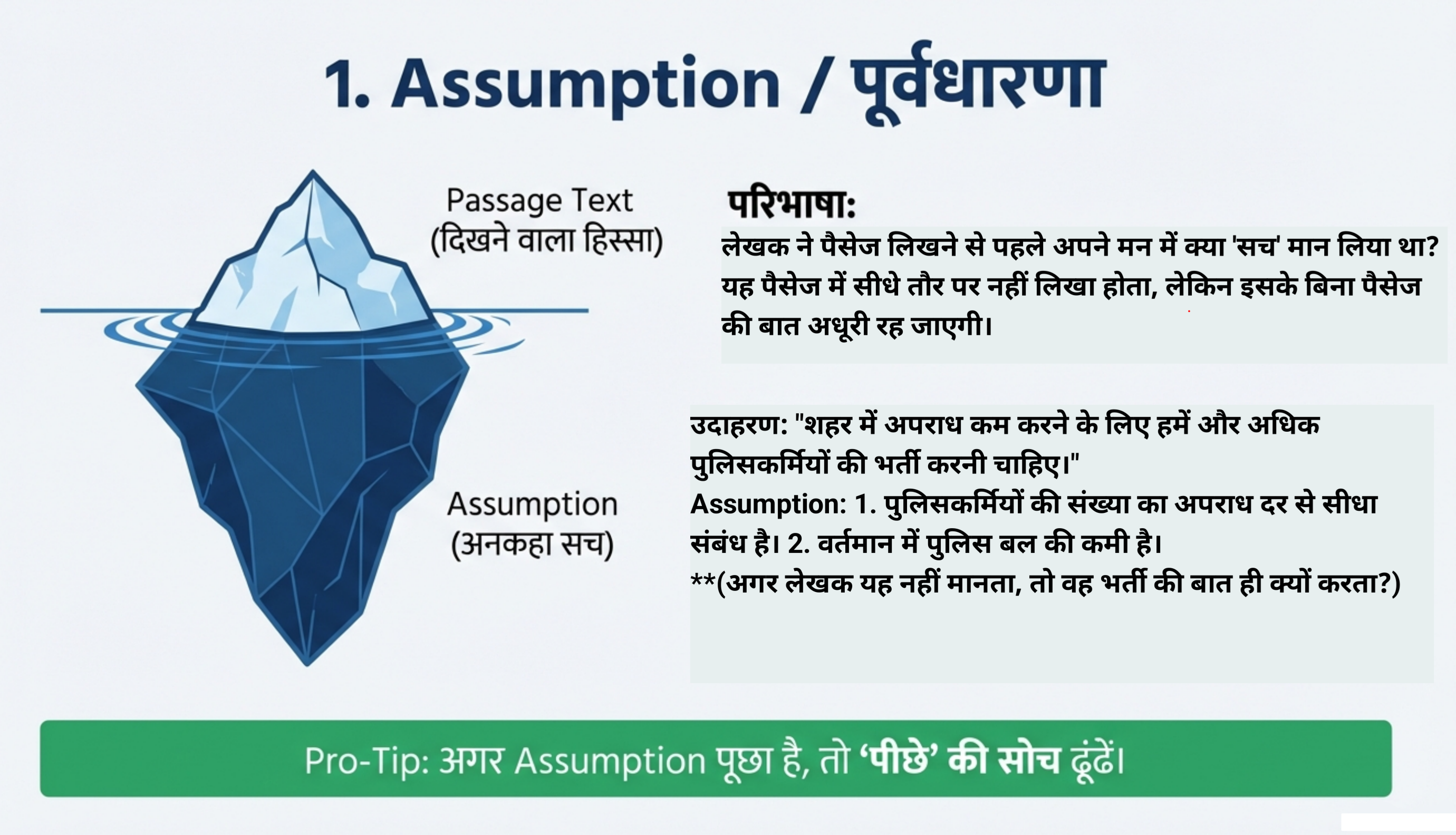 1. Assumption / पूर्वधारणा

Passage Text
(दिखने वाला हिस्सा)

Assumption
(अनकहा सच)

परिभाषा:
लेखक ने पैसेज लिखने से पहले अपने मन में क्या 'सच' मान लिया था? यह पैसेज में सीधे तौर पर नहीं लिखा होता, लेकिन इसके बिना पैसेज की बात अधूरी रह जाएगी।

उदाहरण: "शहर में अपराध कम करने के लिए हमें और अधिक पुलिसकर्मियों की भर्ती करनी चाहिए।"
Assumption: 1. पुलिसकर्मियों की संख्या का अपराध दर से सीधा संबंध है। 2. वर्तमान में पुलिस बल की कमी है।
**(अगर लेखक यह नहीं मानता, तो वह भर्ती की बात ही क्यों करता?)

Pro-Tip: अगर Assumption पूछा है, तो 'पीछे' की सोच ढूंढें।